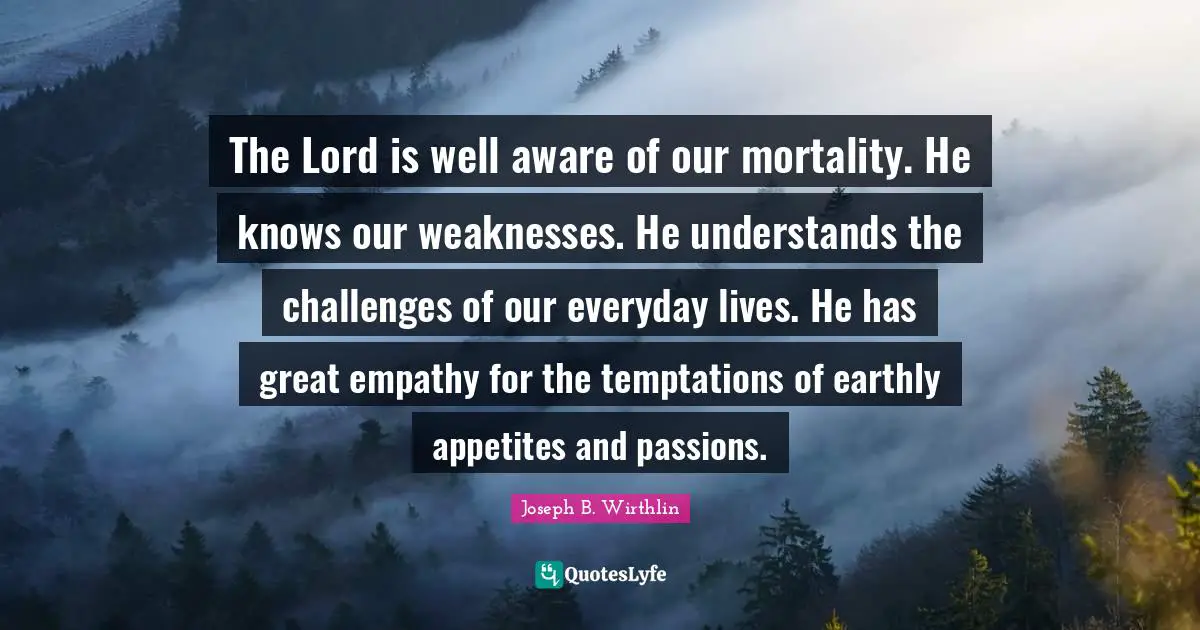 The Lord is well aware of our mortality. He knows our weaknesses. He understands the challenges of our everyday lives. He has great empathy for the temptations of earthly appetites and passions.

Joseph B. Wirthlin

QuotesLyfe